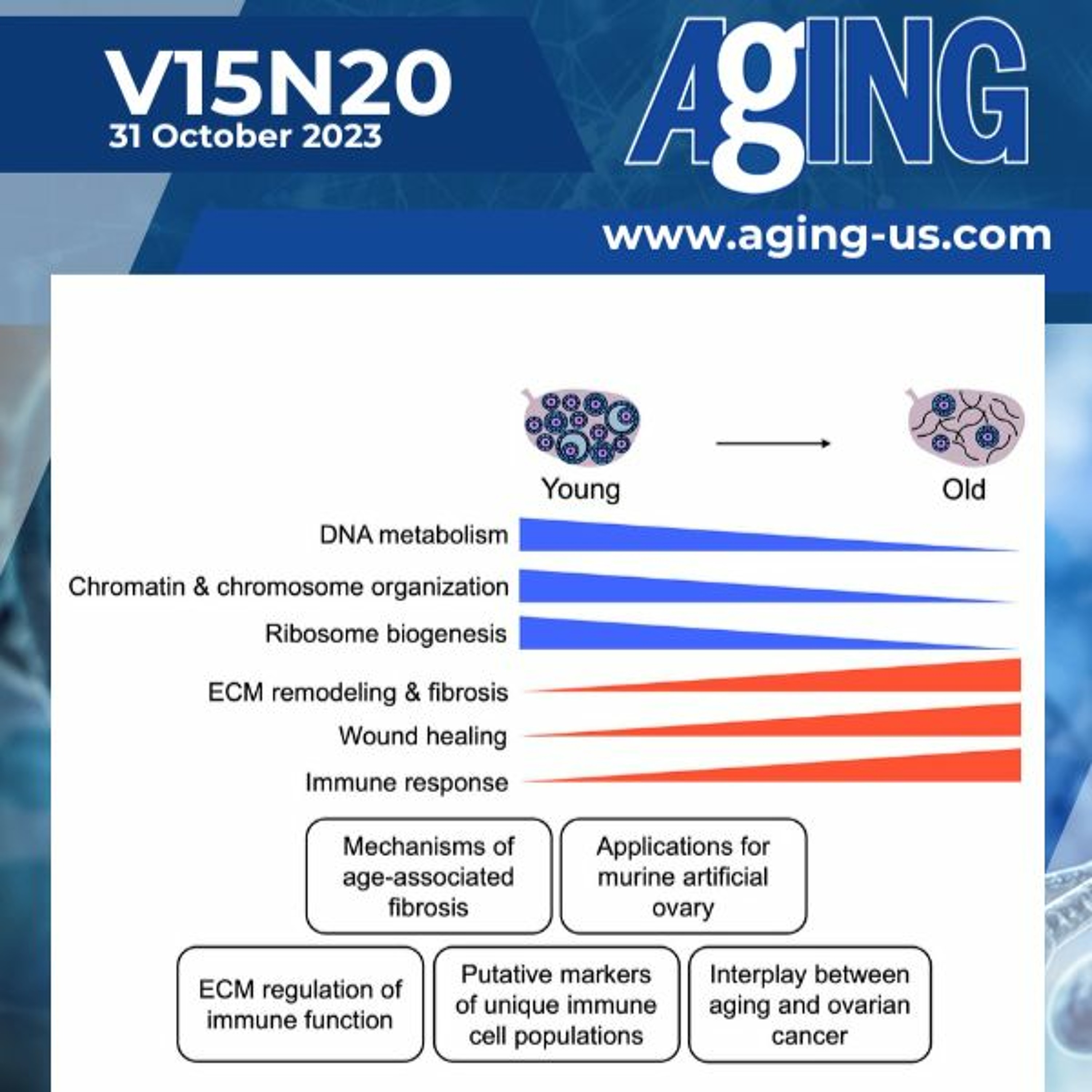 V15N20
31 October 2023

AgING

www.aging-us.com

Young

Old

DNA metabolism

Chromatin & chromosome organization

Ribosome biogenesis

ECM remodeling & fibrosis

Wound healing

Immune response

Mechanisms of age-associated fibrosis

Applications for murine artificial ovary

ECM regulation of immune function

Putative markers of unique immune cell populations

Interplay between aging and ovarian cancer